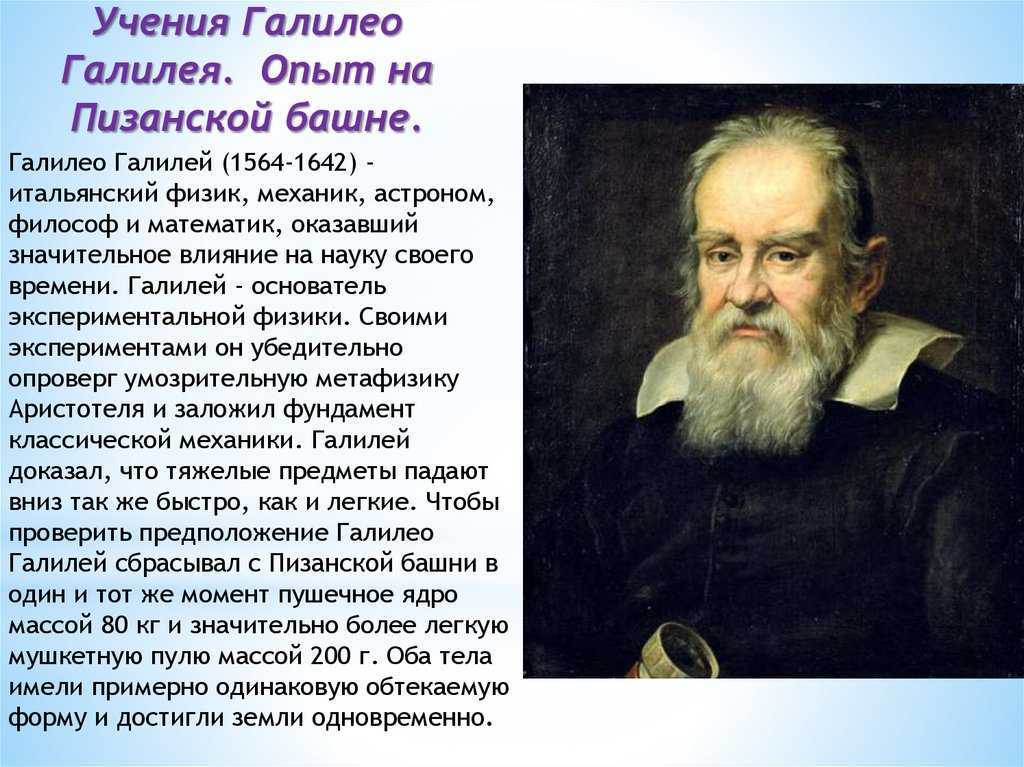 Учения Галилео Галилея. Опыт на Пизанской башне.

Галилео Галилей (1564-1642) - итальянский физик, механик, астроном, философ и математик, оказавший значительное влияние на науку своего времени. Галилей - основатель экспериментальной физики. Своими экспериментами он убедительно опроверг умозрительную метафизику Аристотеля и заложил фундамент классической механики. Галилей доказал, что тяжелые предметы падают вниз так же быстро, как и легкие. Чтобы проверить предположение Галилео Галилей сбрасывал с Пизанской башни в один и тот же момент пушечное ядро массой 80 кг и значительно более легкую мушкетную пулю массой 200 г. Оба тела имели примерно одинаковую обтекаемую форму и достигли земли одновременно.